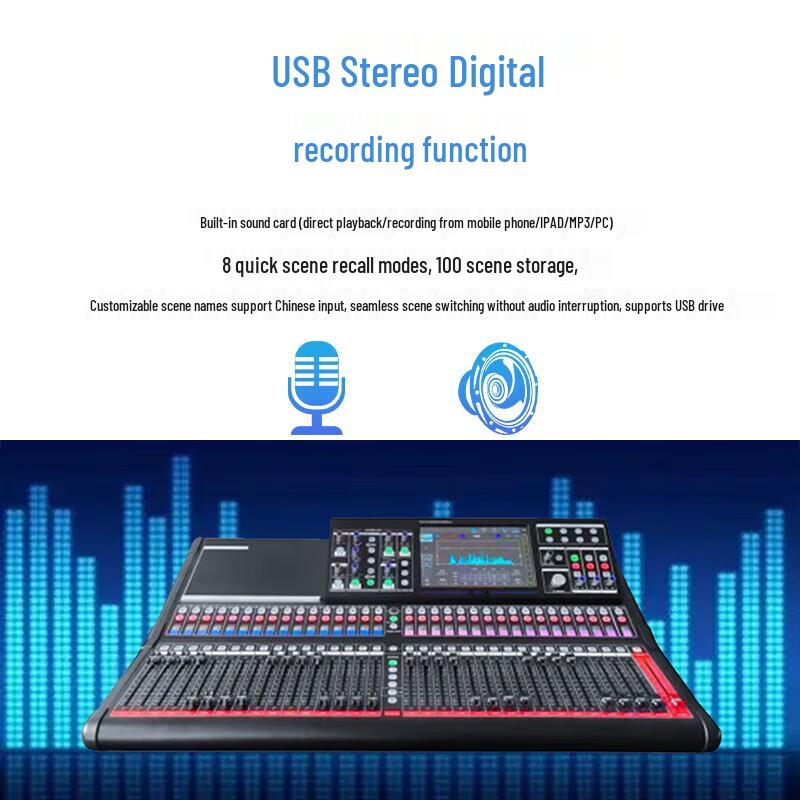 USB Stereo Digital

recording function

Built-in sound card (direct playback/recording from mobile phone/IPAD/MP3/PC)

8 quick scene recall modes, 100 scene storage,

Customizable scene names support Chinese input, seamless scene switching without audio interruption, supports USB drive